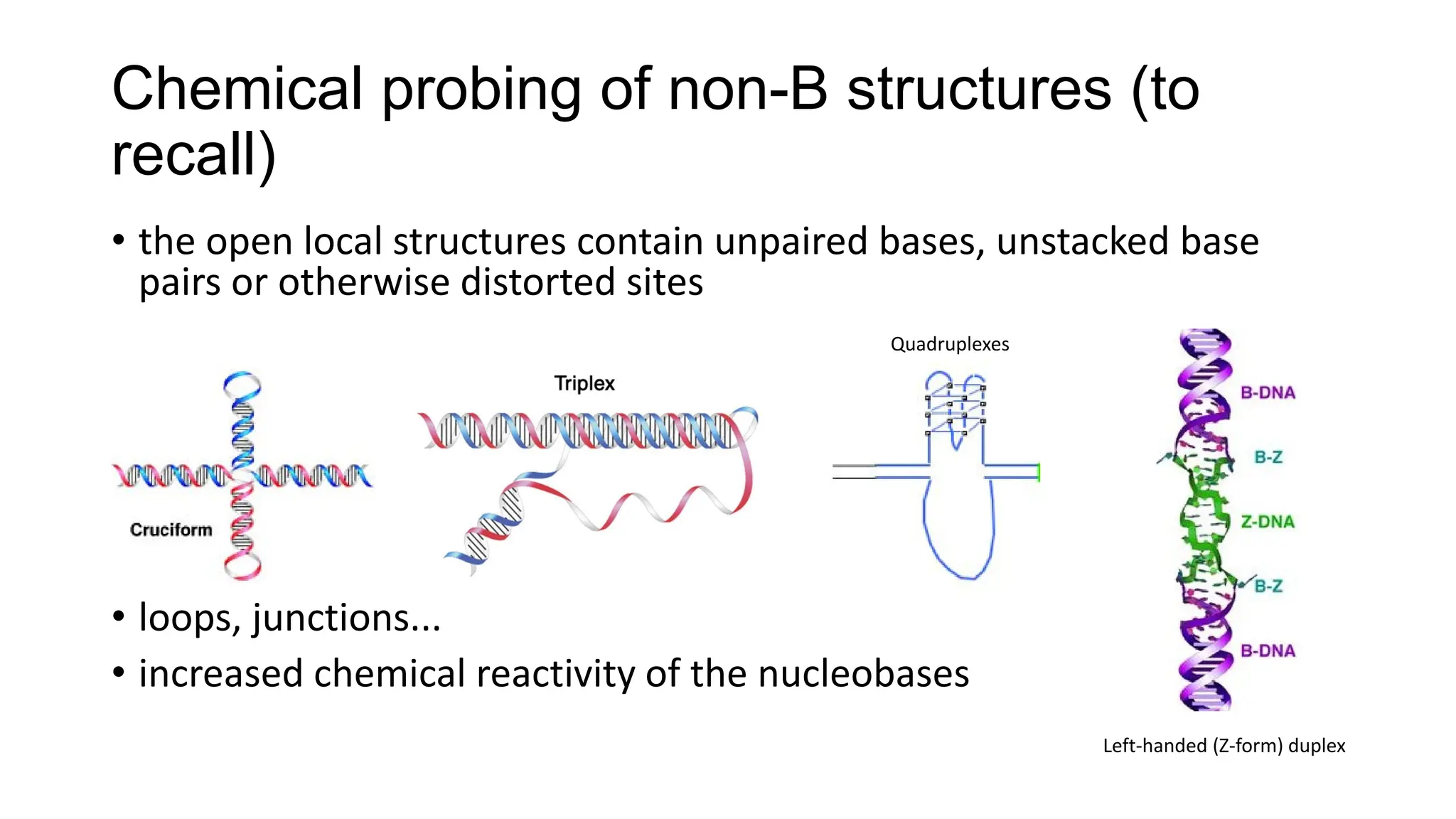 Chemical probing of non-B structures (to recall)

• the open local structures contain unpaired bases, unstacked base pairs or otherwise distorted sites

Cruciform

Triplex

Quadruplexes

B-DNA

B-Z

Z-DNA

B-Z

B-DNA

• loops, junctions...

• increased chemical reactivity of the nucleobases

Left-handed (Z-form) duplex